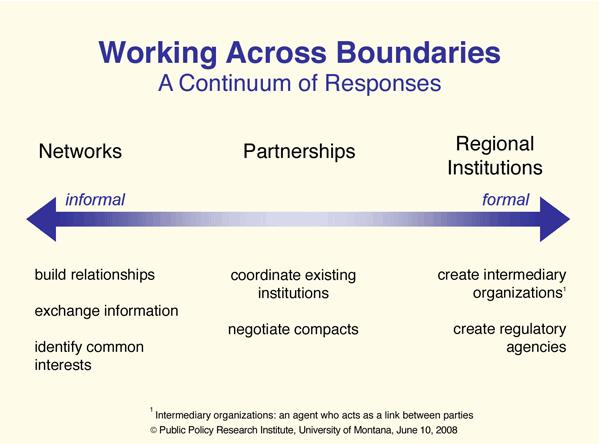 Working Across Boundaries
A Continuum of Responses

Networks

Partnerships

Regional Institutions

informal

formal

build relationships

exchange information

identify common interests

coordinate existing institutions

negotiate compacts

create intermediary organizations$^1$

create regulatory agencies

$^1$ Intermediary organizations: an agent who acts as a link between parties
© Public Policy Research Institute, University of Montana, June 10, 2008